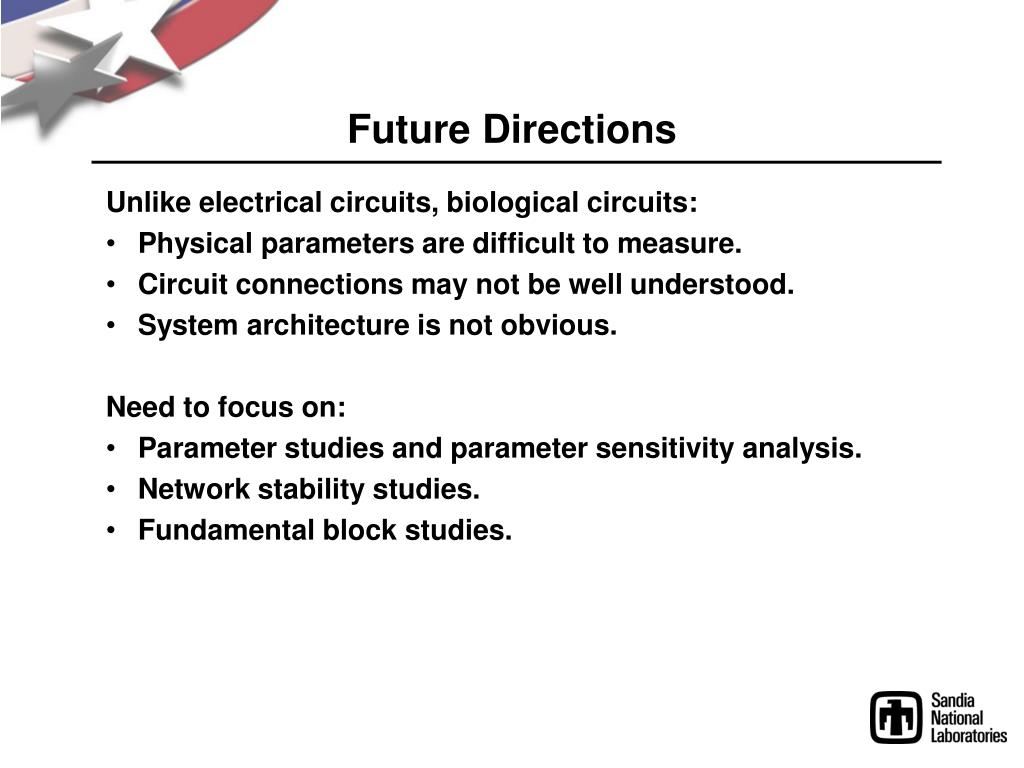 Future Directions

Unlike electrical circuits, biological circuits:
• Physical parameters are difficult to measure.
• Circuit connections may not be well understood.
• System architecture is not obvious.

Need to focus on:
• Parameter studies and parameter sensitivity analysis.
• Network stability studies.
• Fundamental block studies.

Sandia National Laboratories